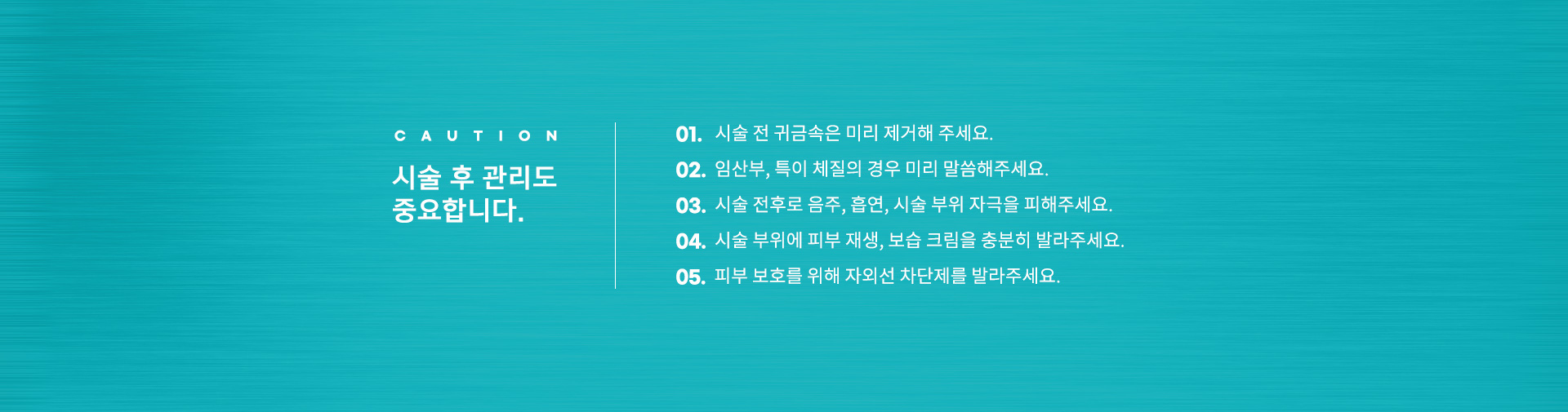 CAUTION

시술 후 관리도 중요합니다.

01. 시술 전 귀금속은 미리 제거해 주세요.

02. 임산부, 특이 체질의 경우 미리 말씀해주세요.

03. 시술 전후로 음주, 흡연, 시술 부위 자극을 피해주세요.

04. 시술 부위에 피부 재생, 보습 크림을 충분히 발라주세요.

05. 피부 보호를 위해 자외선 차단제를 발라주세요.